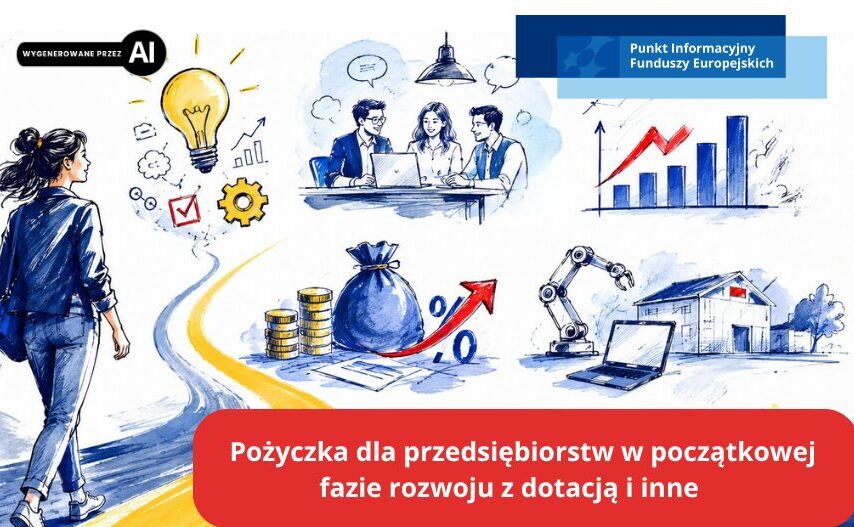 WYGENEROWANE PRZEZ AI

Punkt Informacyjny Funduszy Europejskich

%

Pożyczka dla przedsiębiorstw w początkowej fazie rozwoju z dotacją i inne